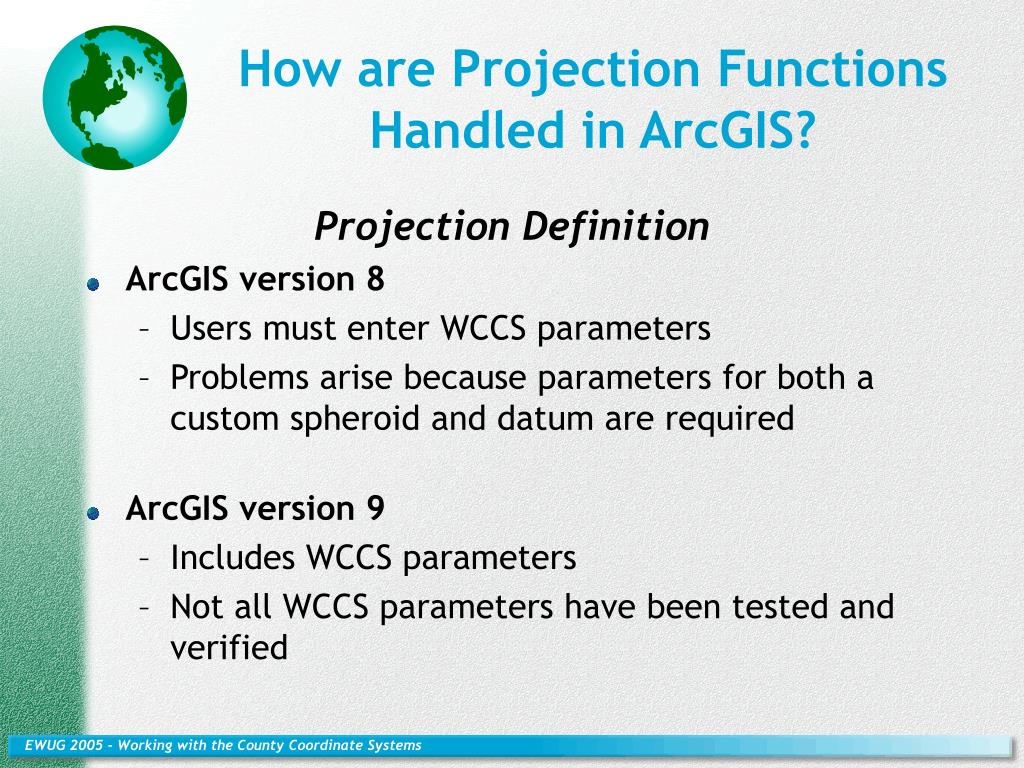 How are Projection Functions Handled in ArcGIS?

Projection Definition

ArcGIS version 8
– Users must enter WCCS parameters
– Problems arise because parameters for both a custom spheroid and datum are required

ArcGIS version 9
– Includes WCCS parameters
– Not all WCCS parameters have been tested and verified

EWUG 2005 - Working with the County Coordinate Systems